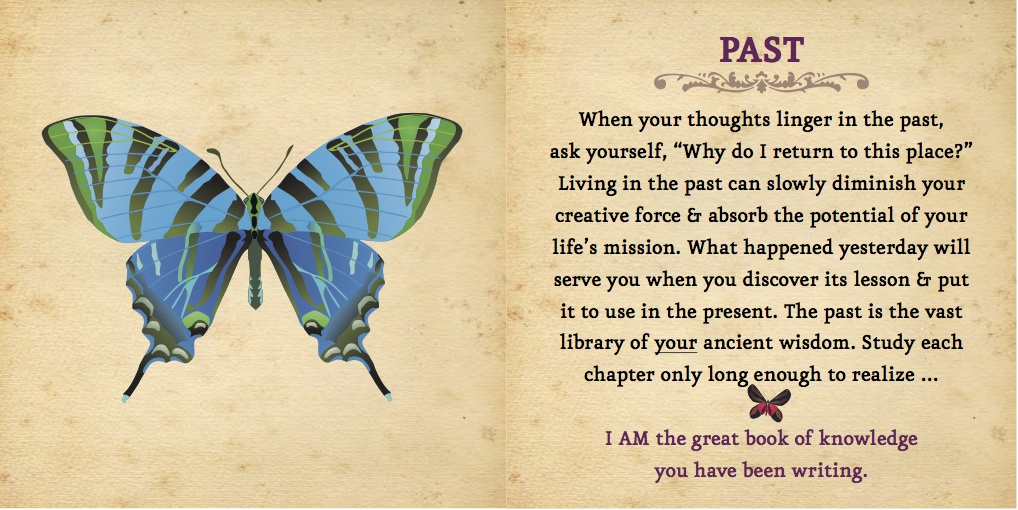 PAST

When your thoughts linger in the past, ask yourself, “Why do I return to this place?” Living in the past can slowly diminish your creative force & absorb the potential of your life’s mission. What happened yesterday will serve you when you discover its lesson & put it to use in the present. The past is the vast library of your ancient wisdom. Study each chapter only long enough to realize ...

I AM the great book of knowledge you have been writing.